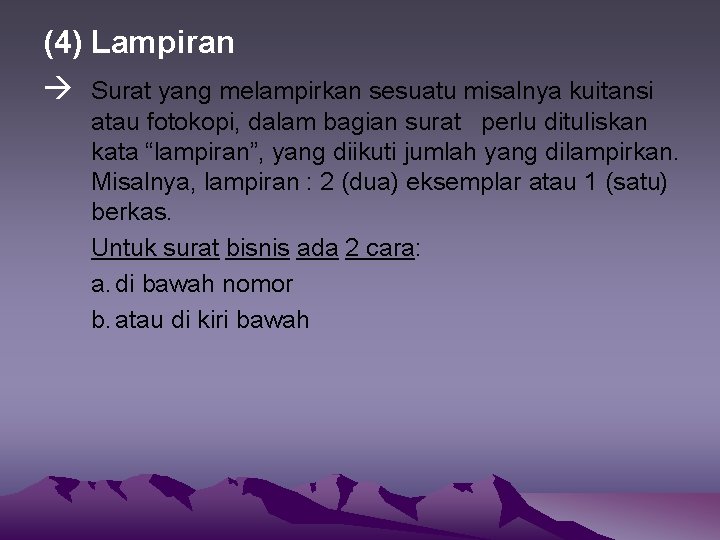 (4) Lampiran

→ Surat yang melampirkan sesuatu misalnya kuitansi atau fotokopi, dalam bagian surat perlu dituliskan kata “lampiran”, yang diikuti jumlah yang dilampirkan. Misalnya, lampiran : 2 (dua) eksemplar atau 1 (satu) berkas.

Untuk surat bisnis ada 2 cara:

a. di bawah nomor

b. atau di kiri bawah